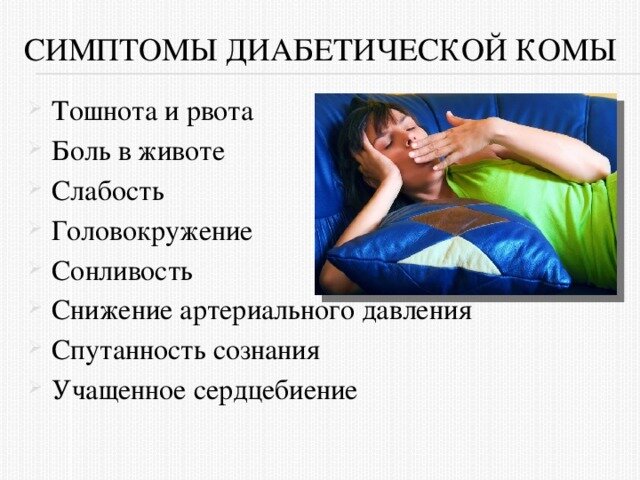 СИМПТОМЫ ДИАБЕТИЧЕСКОЙ КОМЫ

Тошнота и рвота
Боль в животе
Слабость
Головокружение
Сонливость
Снижение артериального давления
Спутанность сознания
Учащенное сердцебиение